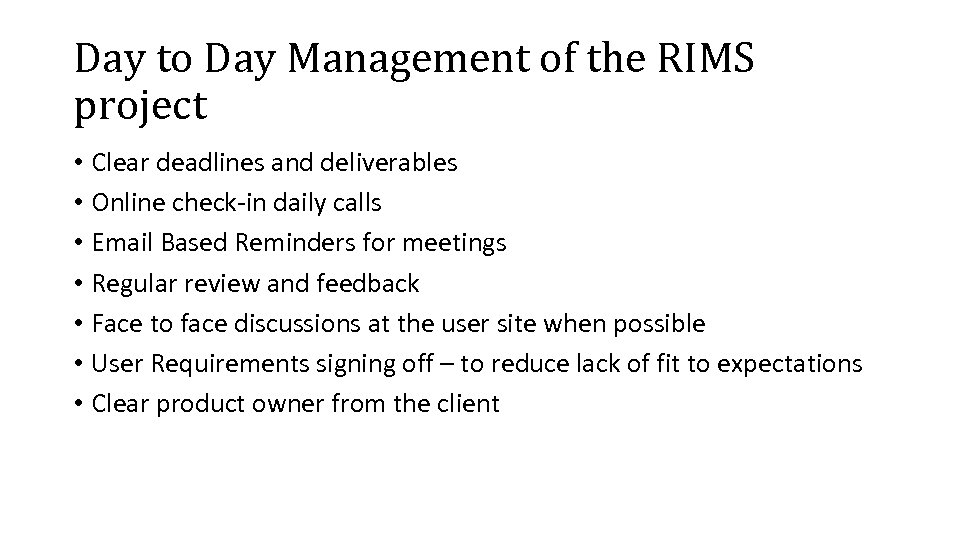 Day to Day Management of the RIMS project

• Clear deadlines and deliverables
• Online check-in daily calls
• Email Based Reminders for meetings
• Regular review and feedback
• Face to face discussions at the user site when possible
• User Requirements signing off – to reduce lack of fit to expectations
• Clear product owner from the client